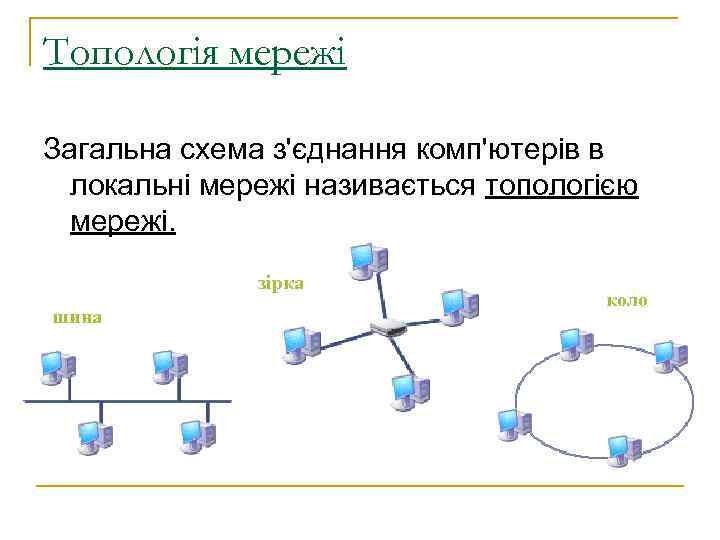 Топологія мережі

Загальна схема з'єднання комп'ютерів в локальні мережі називається топологією мережі.

шина

зірка

коло